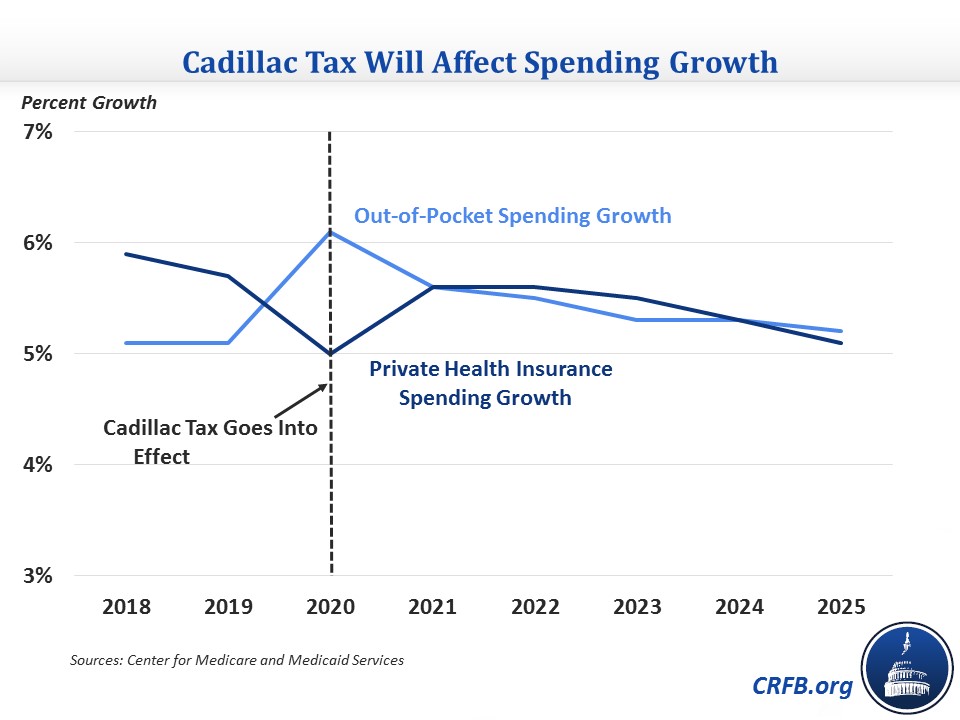 Cadillac Tax Will Affect Spending Growth

Percent Growth

7%
6%
5%
4%
3%

Out-of-Pocket Spending Growth

Private Health Insurance Spending Growth

Cadillac Tax Goes Into Effect

2018 2019 2020 2021 2022 2023 2024 2025

Sources: Center for Medicare and Medicaid Services

CRFB.org